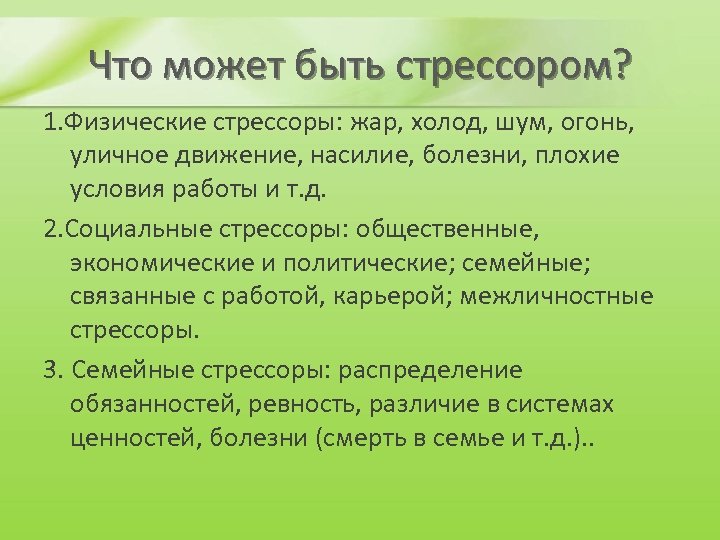 Что может быть стрессором?

1.Физические стрессоры: жар, холод, шум, огонь, уличное движение, насилие, болезни, плохие условия работы и т.д.

2.Социальные стрессоры: общественные, экономические и политические; семейные; связанные с работой, карьерой; межличностные стрессоры.

3. Семейные стрессоры: распределение обязанностей, ревность, различие в системах ценностей, болезни (смерть в семье и т.д.)..